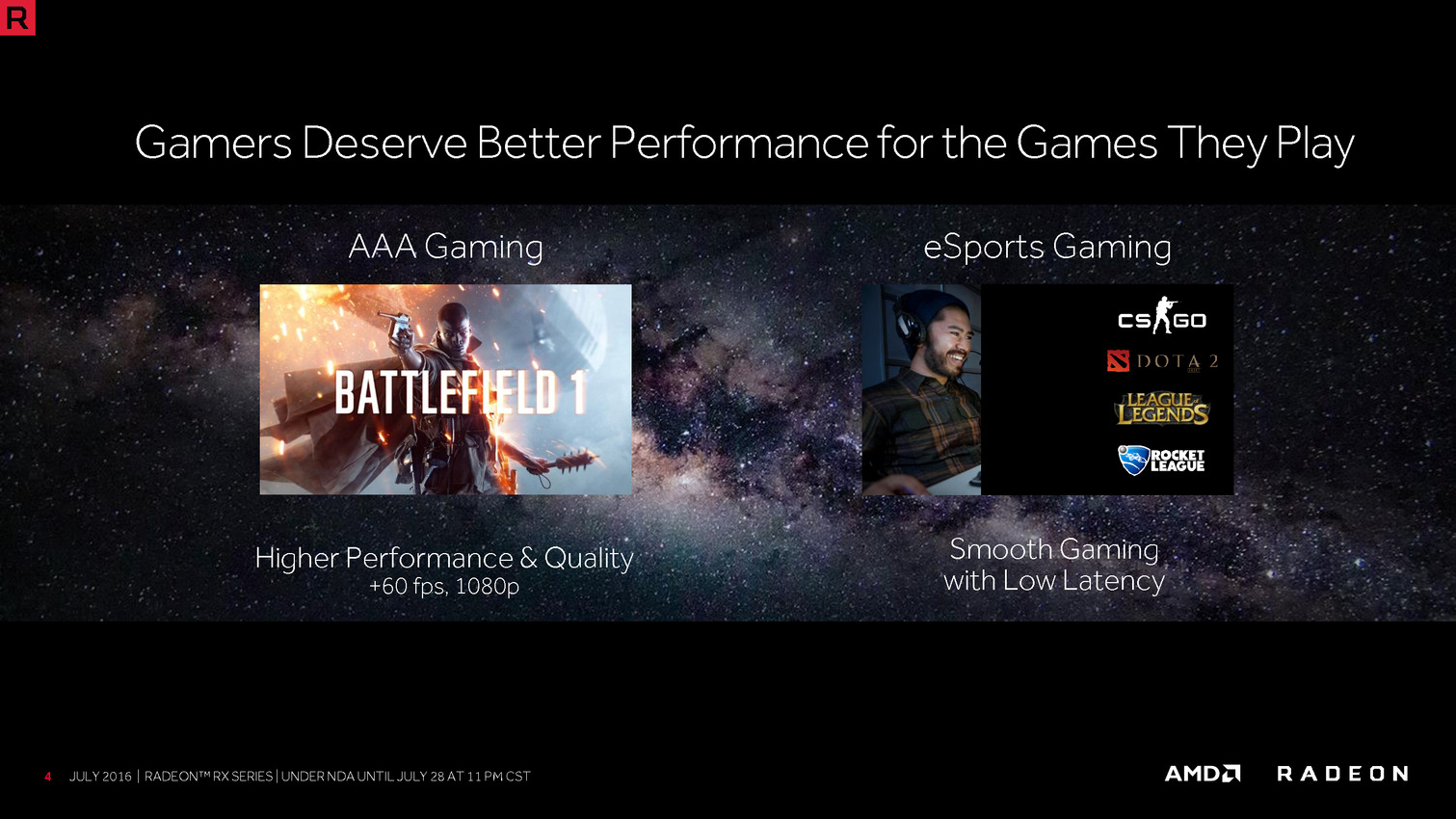 R

Gamers Deserve Better Performance for the Games They Play

AAA Gaming

BATTLEFIELD 1

Higher Performance & Quality
+60 fps, 1080p

eSports Gaming

CS GO
DOTA 2
LEAGUE OF LEGENDS
ROCKET LEAGUE

Smooth Gaming with Low Latency

4 JULY 2016 | RADEON™ RX SERIES | UNDER NDA UNTIL JULY 28 AT 11 PM CST

AMD RADEON